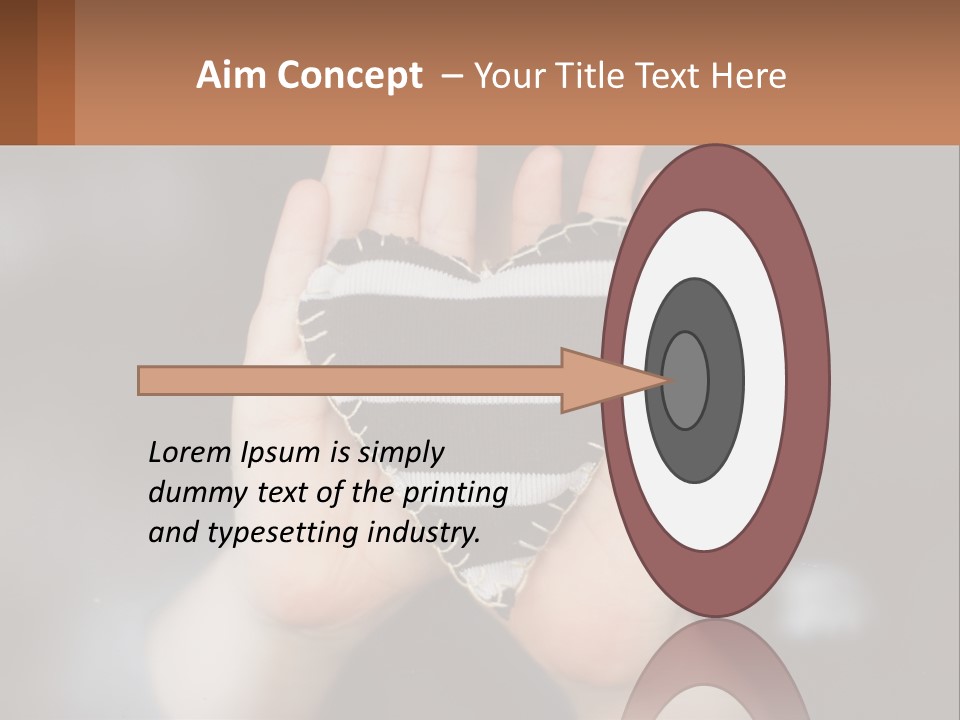 Aim Concept – Your Title Text Here

Lorem Ipsum is simply dummy text of the printing and typesetting industry.